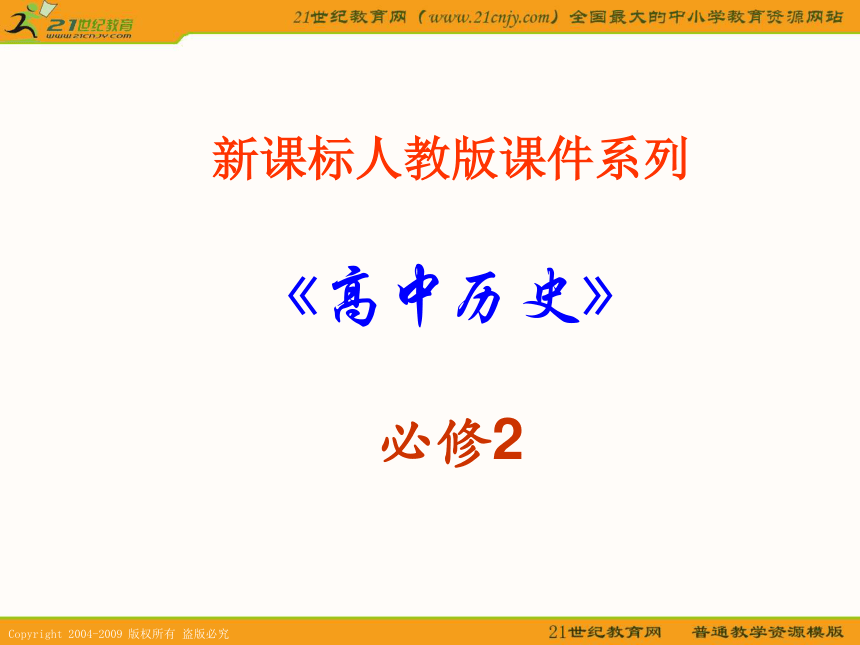 21世纪教育
www.21cnjy.com

21世纪教育网（www.21cnjy.com）全国最大的中小学教育资源网站

新课标人教版课件系列

《高中历史》

必修2

Copyright 2004-2009 版权所有 盗版必究

21世纪教育网 普通教学资源模版